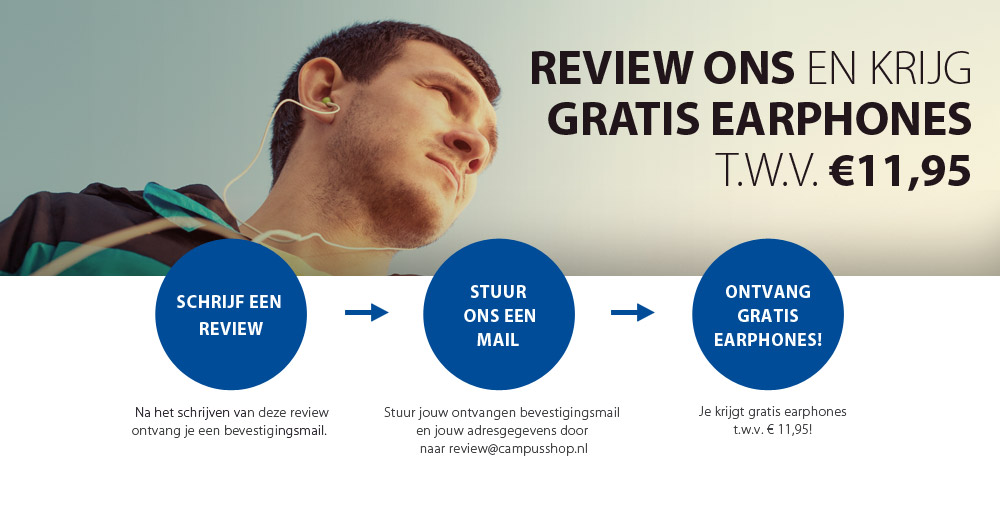 REVIEW ONS EN KRIJG GRATIS EARPHONES T.W.V. €11,95

SCHRIJF EEN REVIEW

Na het schrijven van deze review ontvang je een bevestigingsmail.

STUUR ONS EEN MAIL

Stuur jouw ontvangen bevestigingsmail en jouw adresgegevens door naar review@campusshop.nl

ONTVANG GRATIS EARPHONES!

Je krijgt gratis earphones t.w.v. € 11,95!